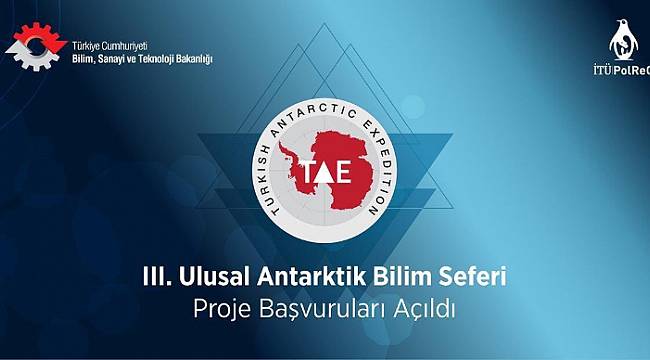 Türkiye Cumhuriyeti
Bilim, Sanayi ve Teknoloji Bakanlığı

İTÜ PolReC

TURKISH ANTARCTIC EXPEDITION

TAE

III. Ulusal Antarktik Bilim Seferi
Proje Başvuruları Açıldı